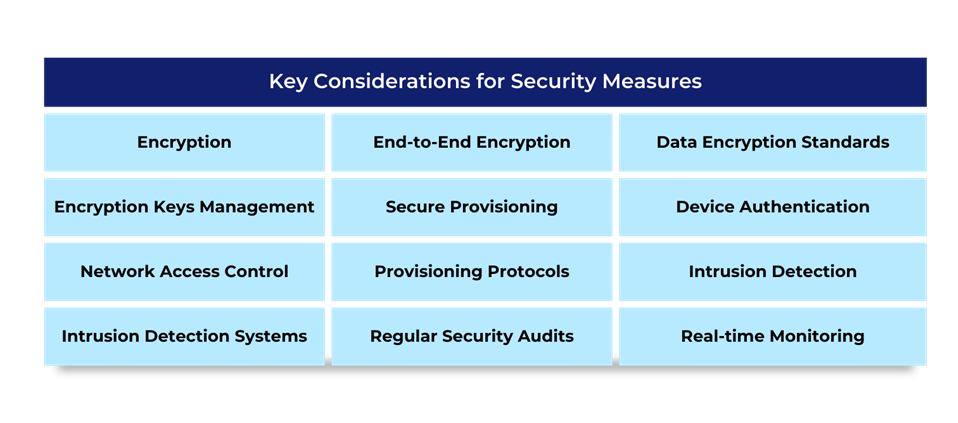 Key Considerations for Security Measures

| Encryption | End-to-End Encryption | Data Encryption Standards |
|---|---|---|
| Encryption Keys Management | Secure Provisioning | Device Authentication |
| Network Access Control | Provisioning Protocols | Intrusion Detection |
| Intrusion Detection Systems | Regular Security Audits | Real-time Monitoring |